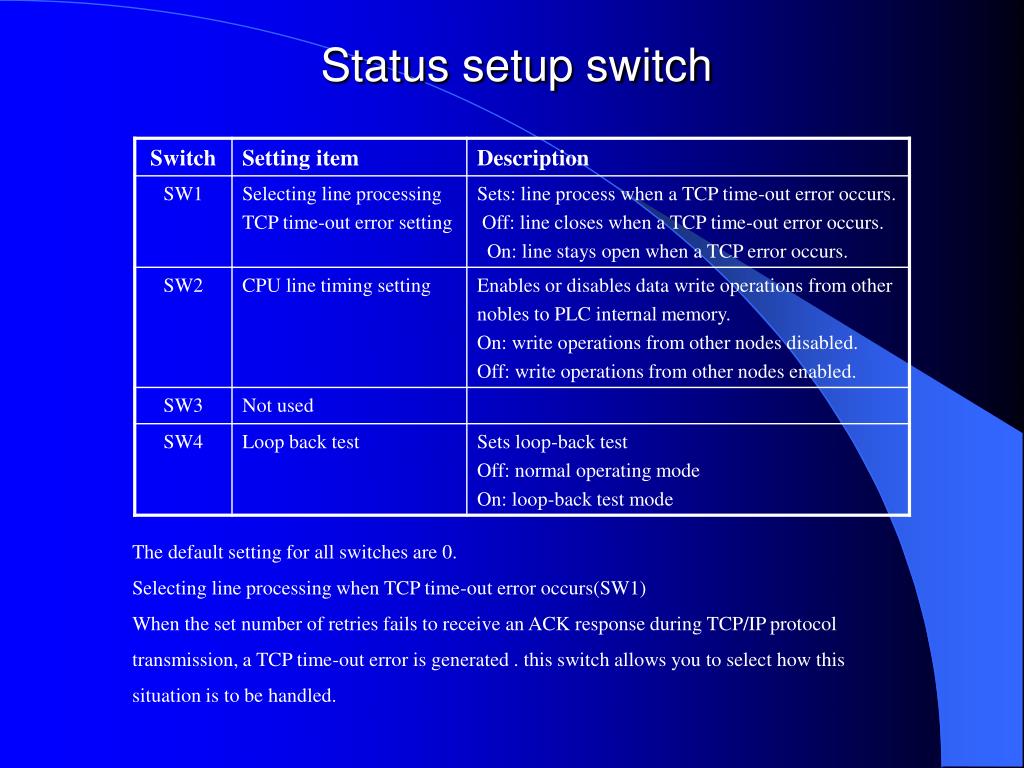 Status setup switch

| Switch | Setting item | Description |
|---|---|---|
| SW1 | Selecting line processing TCP time-out error setting | Sets: line process when a TCP time-out error occurs. Off: line closes when a TCP time-out error occurs. On: line stays open when a TCP error occurs. |
| SW2 | CPU line timing setting | Enables or disables data write operations from other nobles to PLC internal memory. On: write operations from other nodes disabled. Off: write operations from other nodes enabled. |
| SW3 | Not used | |
| SW4 | Loop back test | Sets loop-back test Off: normal operating mode On: loop-back test mode |

The default setting for all switches are 0.

Selecting line processing when TCP time-out error occurs(SW1)

When the set number of retries fails to receive an ACK response during TCP/IP protocol transmission, a TCP time-out error is generated . this switch allows you to select how this situation is to be handled.